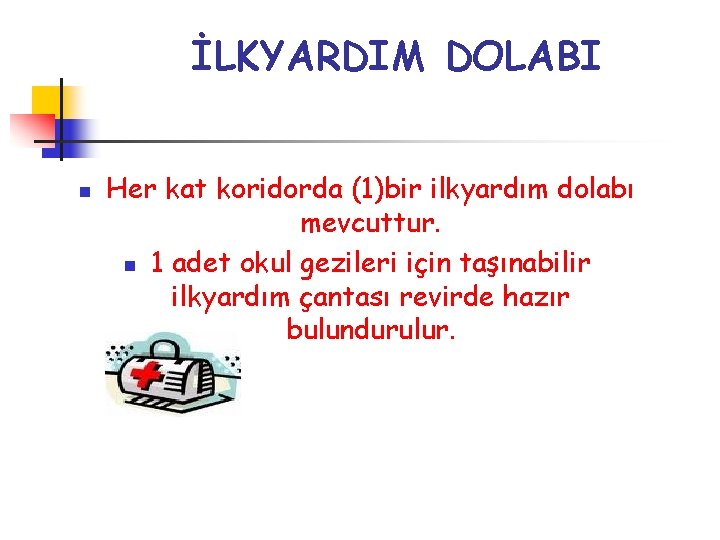 İLKYARDIM DOLABI

Her kat koridorda (1)bir ilkyardım dolabı mevcuttur.

1 adet okul gezileri için taşınabilir ilkyardım çantası revirde hazır bulundurulur.